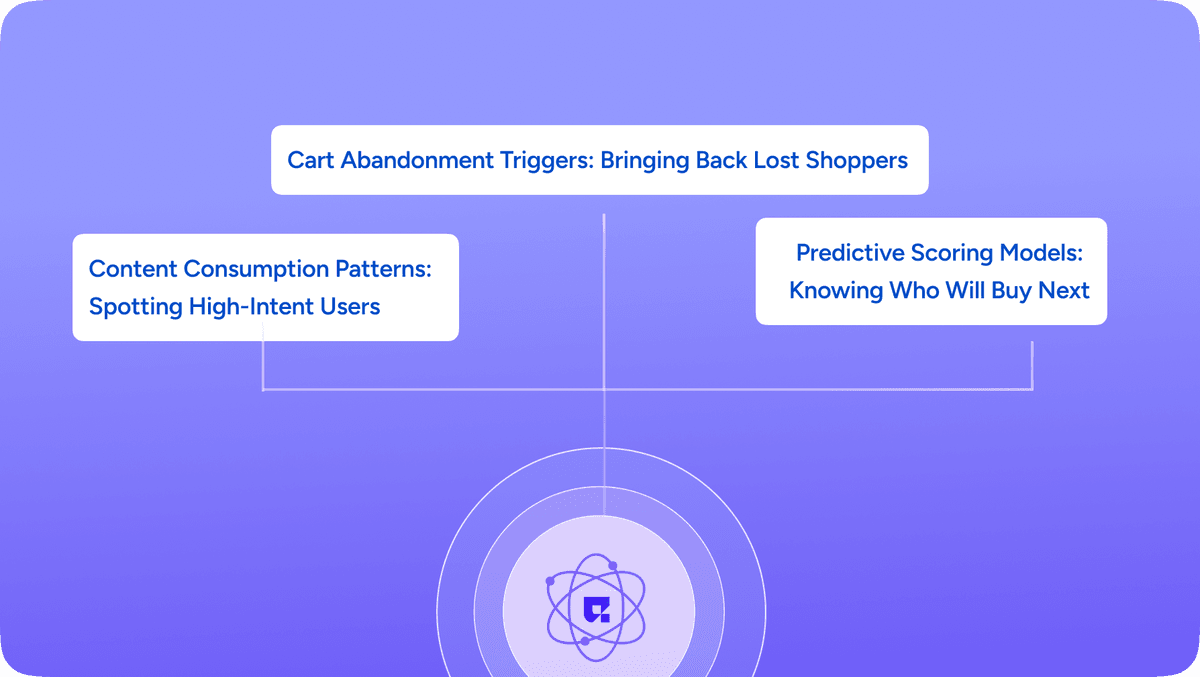 Cart Abandonment Triggers: Bringing Back Lost Shoppers

Content Consumption Patterns: Spotting High-Intent Users

Predictive Scoring Models: Knowing Who Will Buy Next